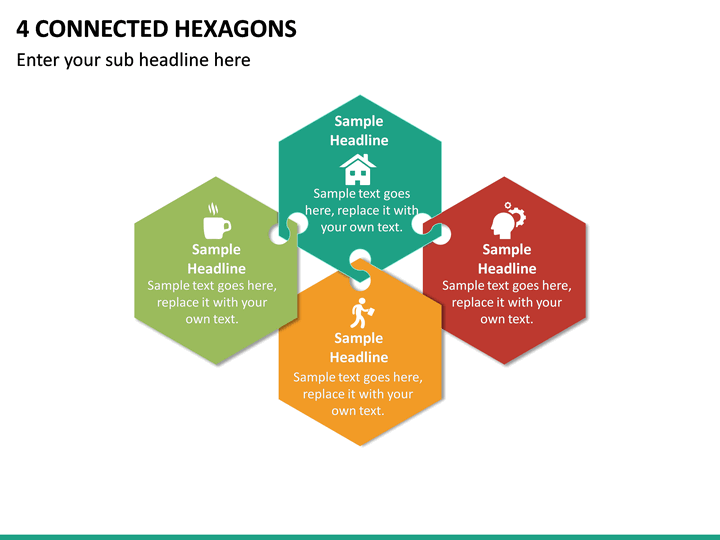 4 CONNECTED HEXAGONS

Enter your sub headline here

Sample Headline

Sample text goes here, replace it with your own text.

Sample Headline

Sample text goes here, replace it with your own text.

Sample Headline

Sample text goes here, replace it with your own text.

Sample Headline

Sample text goes here, replace it with your own text.